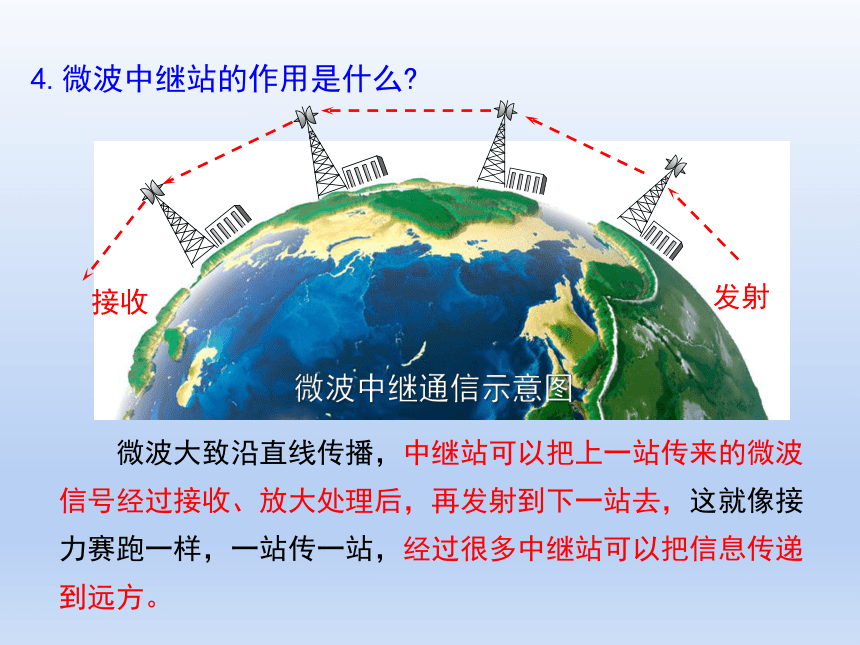 4. 微波中继站的作用是什么?

接收

发射

微波中继通信示意图

微波大致沿直线传播，中继站可以把上一站传来的微波信号经过接收、放大处理后，再发射到下一站去，这就像接力赛跑一样，一站传一站，经过很多中继站可以把信息传递到远方。